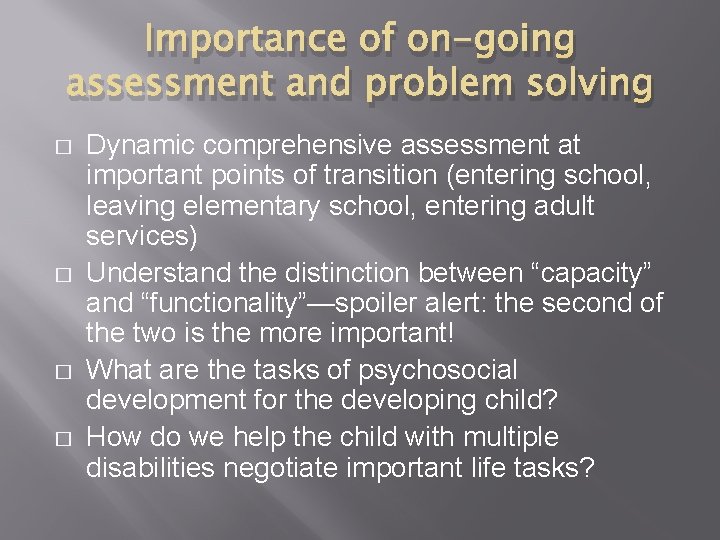 Importance of on-going assessment and problem solving

□ Dynamic comprehensive assessment at important points of transition (entering school, leaving elementary school, entering adult services)
□ Understand the distinction between “capacity” and “functionality”—spoiler alert: the second of the two is the more important!
□ What are the tasks of psychosocial development for the developing child?
□ How do we help the child with multiple disabilities negotiate important life tasks?